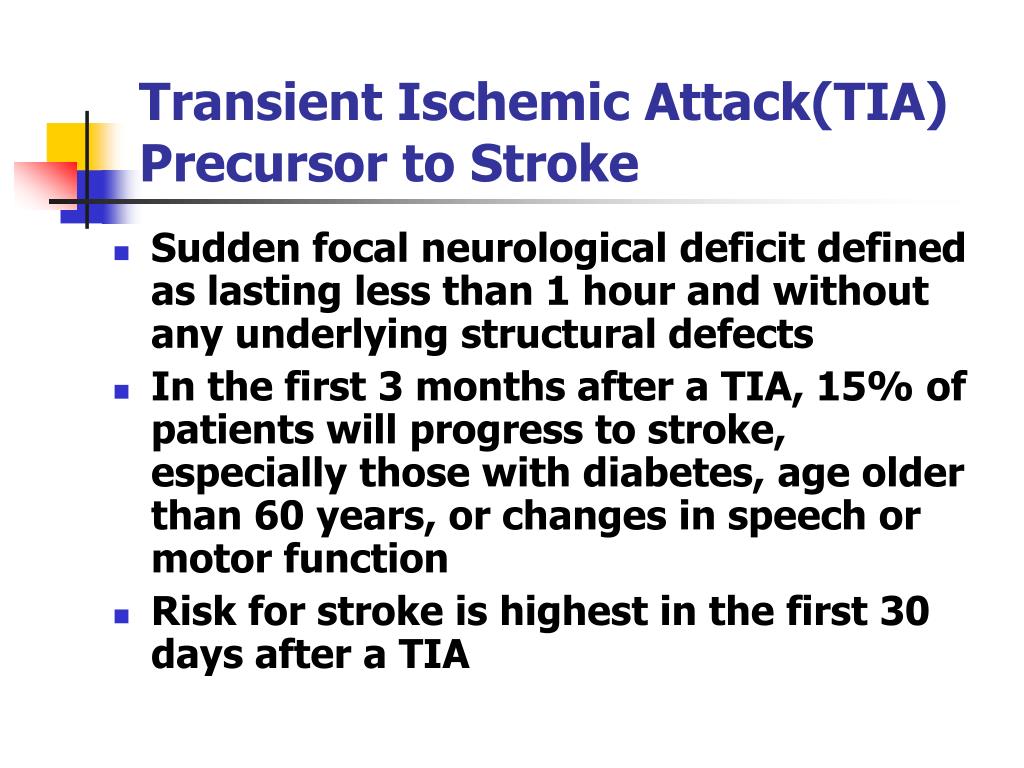 Transient Ischemic Attack(TIA) Precursor to Stroke

- Sudden focal neurological deficit defined as lasting less than 1 hour and without any underlying structural defects
- In the first 3 months after a TIA, 15% of patients will progress to stroke, especially those with diabetes, age older than 60 years, or changes in speech or motor function
- Risk for stroke is highest in the first 30 days after a TIA